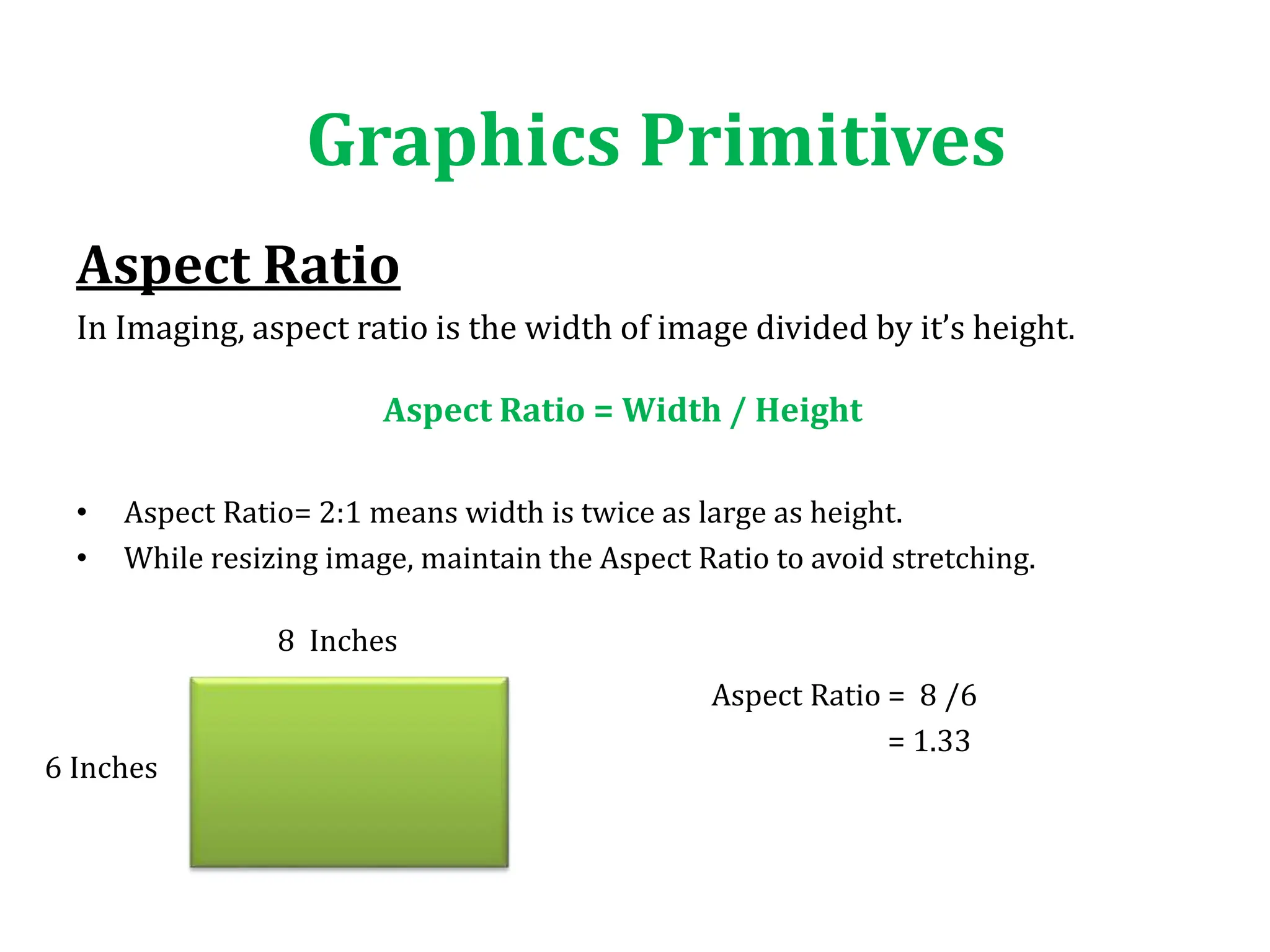 Graphics Primitives

Aspect Ratio

In Imaging, aspect ratio is the width of image divided by it's height.

Aspect Ratio = Width / Height

• Aspect Ratio= 2:1 means width is twice as large as height.
• While resizing image, maintain the Aspect Ratio to avoid stretching.

8 Inches

6 Inches

Aspect Ratio = 8 /6
= 1.33